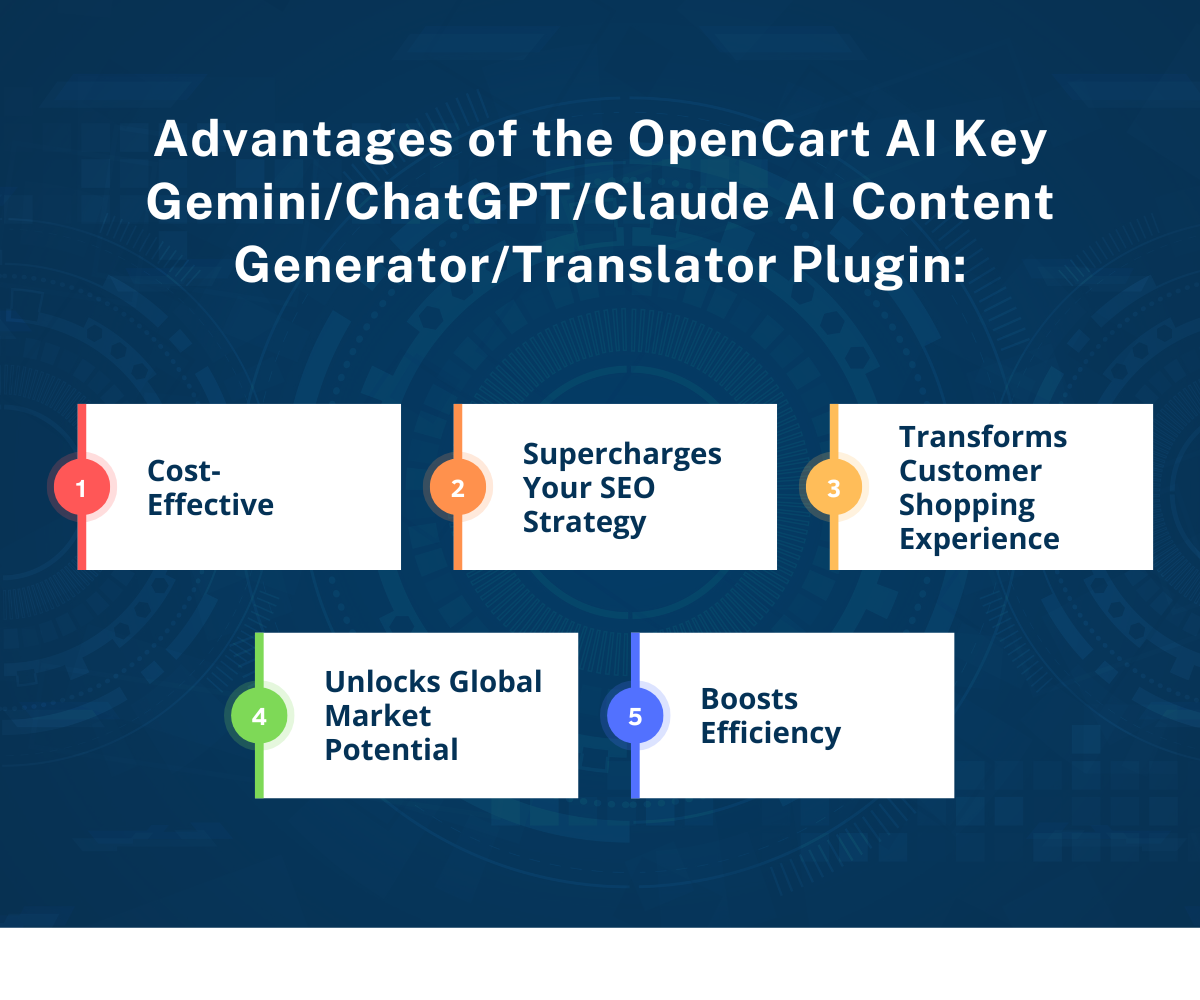 Advantages of the OpenCart AI Key Gemini/ChatGPT/Claude AI Content Generator/Translator Plugin:

1
Cost-Effective

2
Supercharges Your SEO Strategy

3
Transforms Customer Shopping Experience

4
Unlocks Global Market Potential

5
Boosts Efficiency